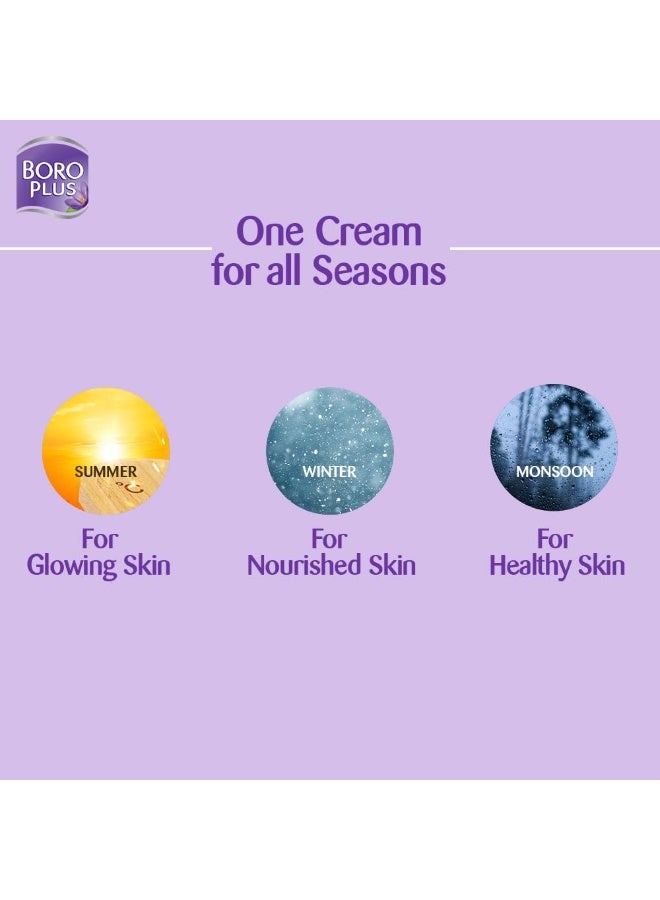 BORO PLUS

One Cream for all Seasons

SUMMER

For Glowing Skin

WINTER

For Nourished Skin

MONSOON

For Healthy Skin